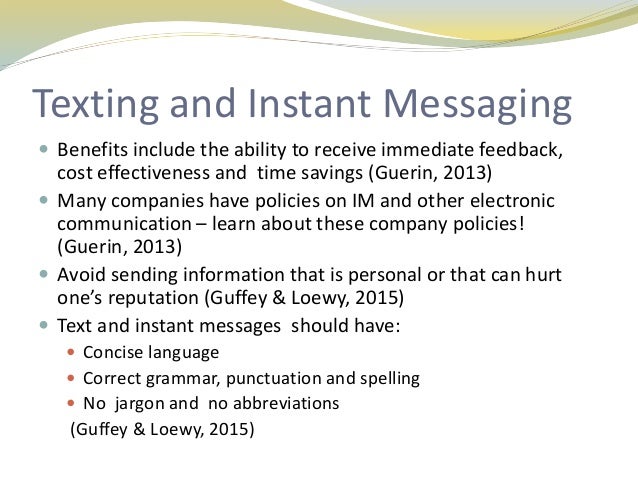 Texting and Instant Messaging

- Benefits include the ability to receive immediate feedback, cost effectiveness and time savings (Guerin, 2013)
- Many companies have policies on IM and other electronic communication – learn about these company policies! (Guerin, 2013)
- Avoid sending information that is personal or that can hurt one's reputation (Guffey & Loewy, 2015)
- Text and instant messages should have:
  - Concise language
  - Correct grammar, punctuation and spelling
  - No jargon and no abbreviations

(Guffey & Loewy, 2015)